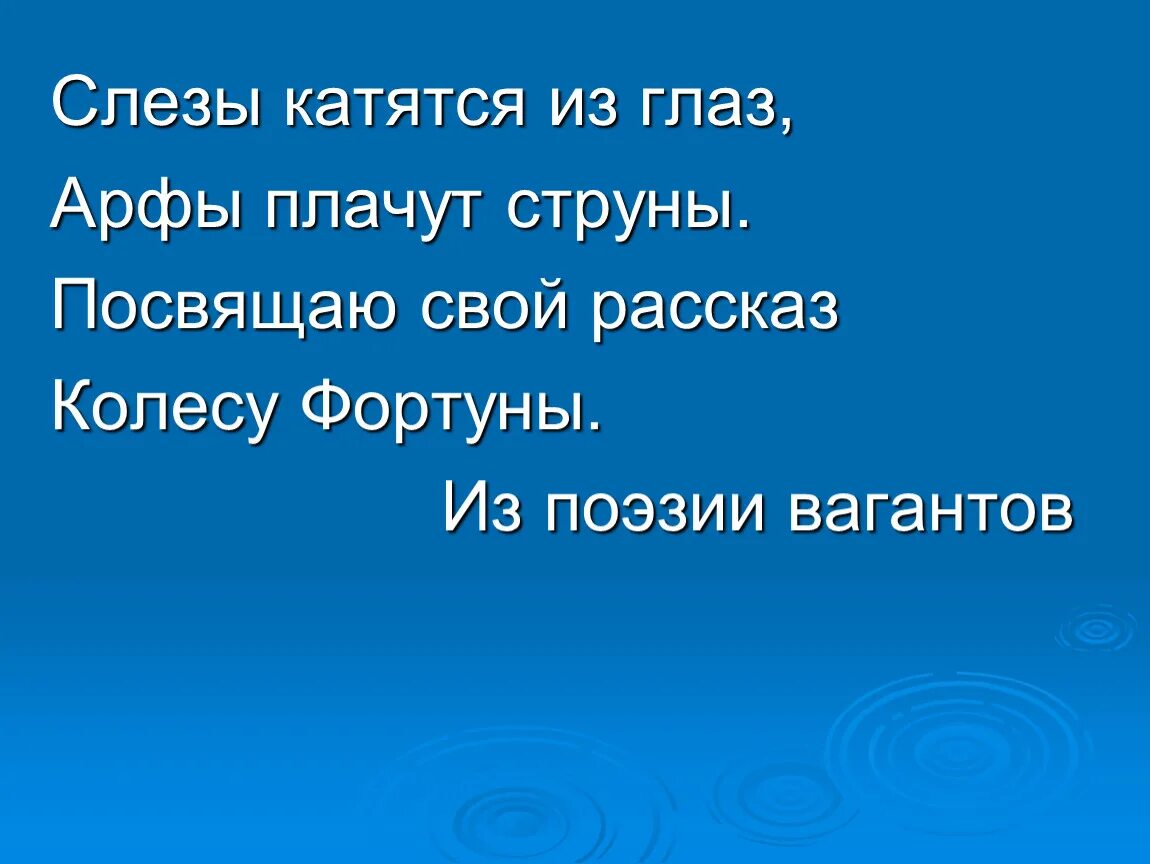 Слезы катятся из глаз,
Арфы плачут струны.
Посвящаю свой рассказ
Колесу Фортуны.

Из поэзии вагантов